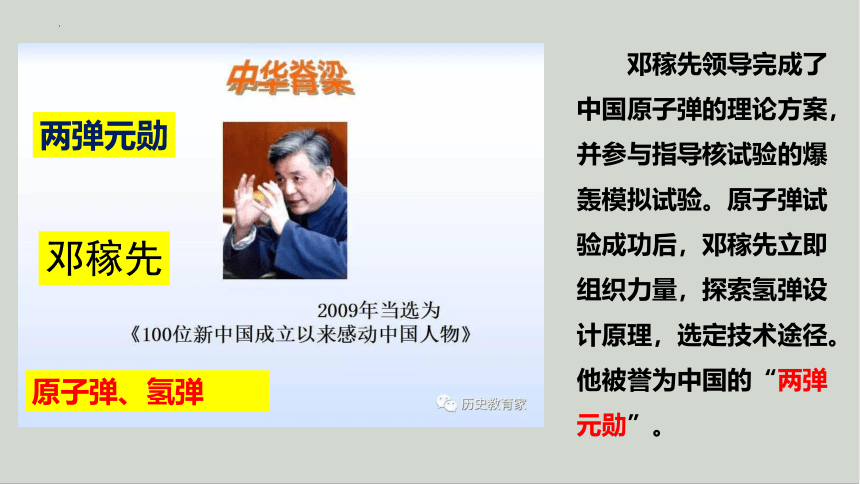 中华脊梁

两弹元勋

邓稼先

2009年当选为
《100位新中国成立以来感动中国人物》

原子弹、氢弹

历史教育家

邓稼先领导完成了中国原子弹的理论方案，并参与指导核试验的爆轰模拟试验。原子弹试验成功后，邓稼先立即组织力量，探索氢弹设计原理，选定技术途径。他被誉为中国的“两弹元勋”。